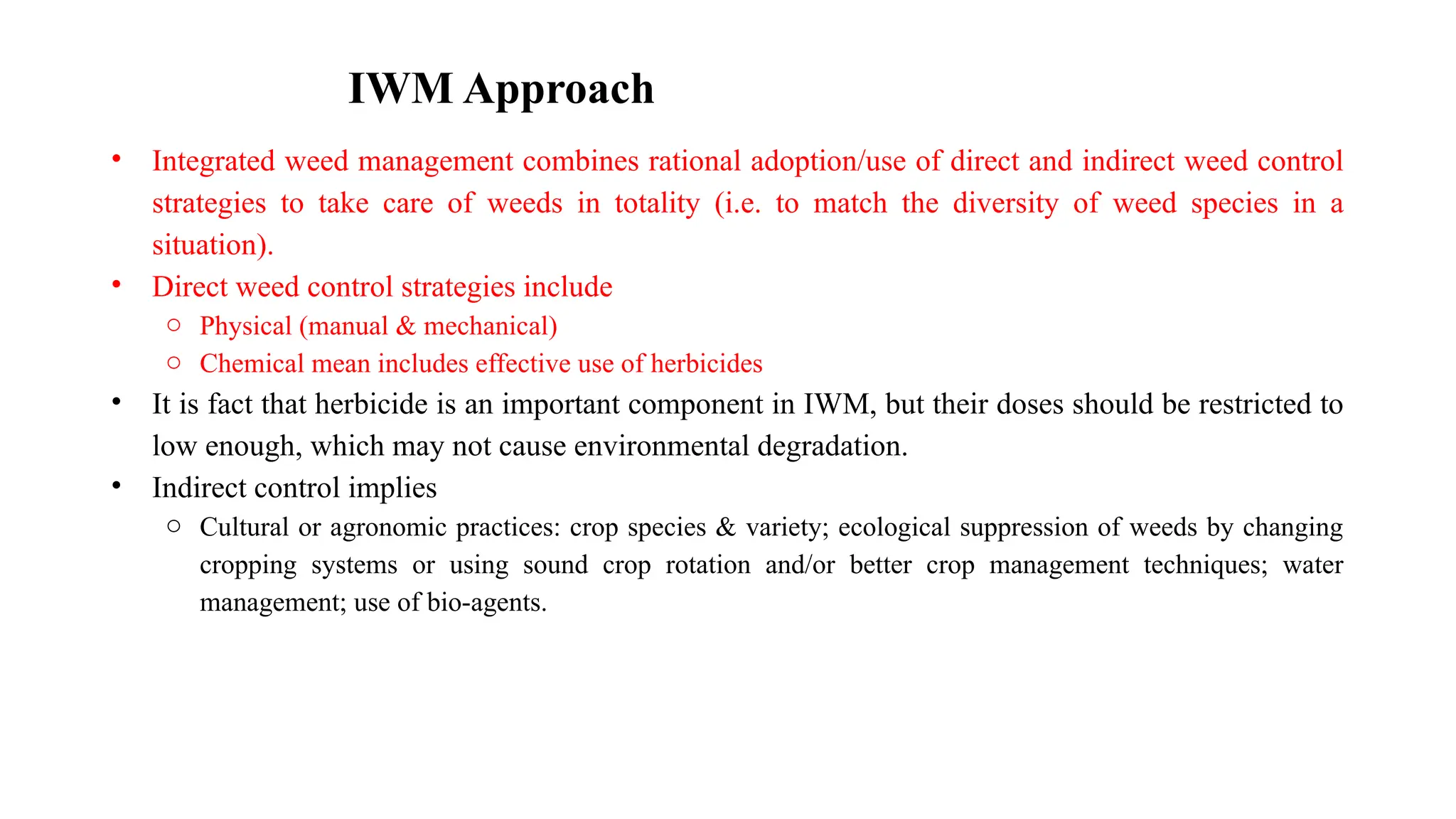 IWM Approach

• Integrated weed management combines rational adoption/use of direct and indirect weed control strategies to take care of weeds in totality (i.e. to match the diversity of weed species in a situation).
• Direct weed control strategies include
 ○ Physical (manual & mechanical)
 ○ Chemical mean includes effective use of herbicides
• It is fact that herbicide is an important component in IWM, but their doses should be restricted to low enough, which may not cause environmental degradation.
• Indirect control implies
 ○ Cultural or agronomic practices: crop species & variety; ecological suppression of weeds by changing cropping systems or using sound crop rotation and/or better crop management techniques; water management; use of bio-agents.